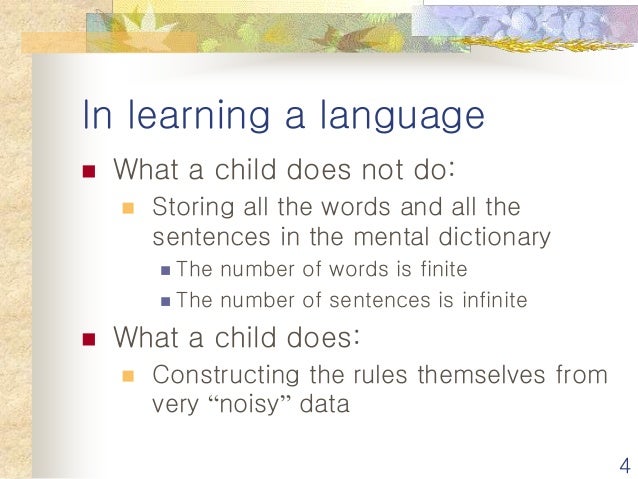 In learning a language

What a child does not do:

Storing all the words and all the sentences in the mental dictionary

The number of words is finite

The number of sentences is infinite

What a child does:

Constructing the rules themselves from very “noisy” data

4